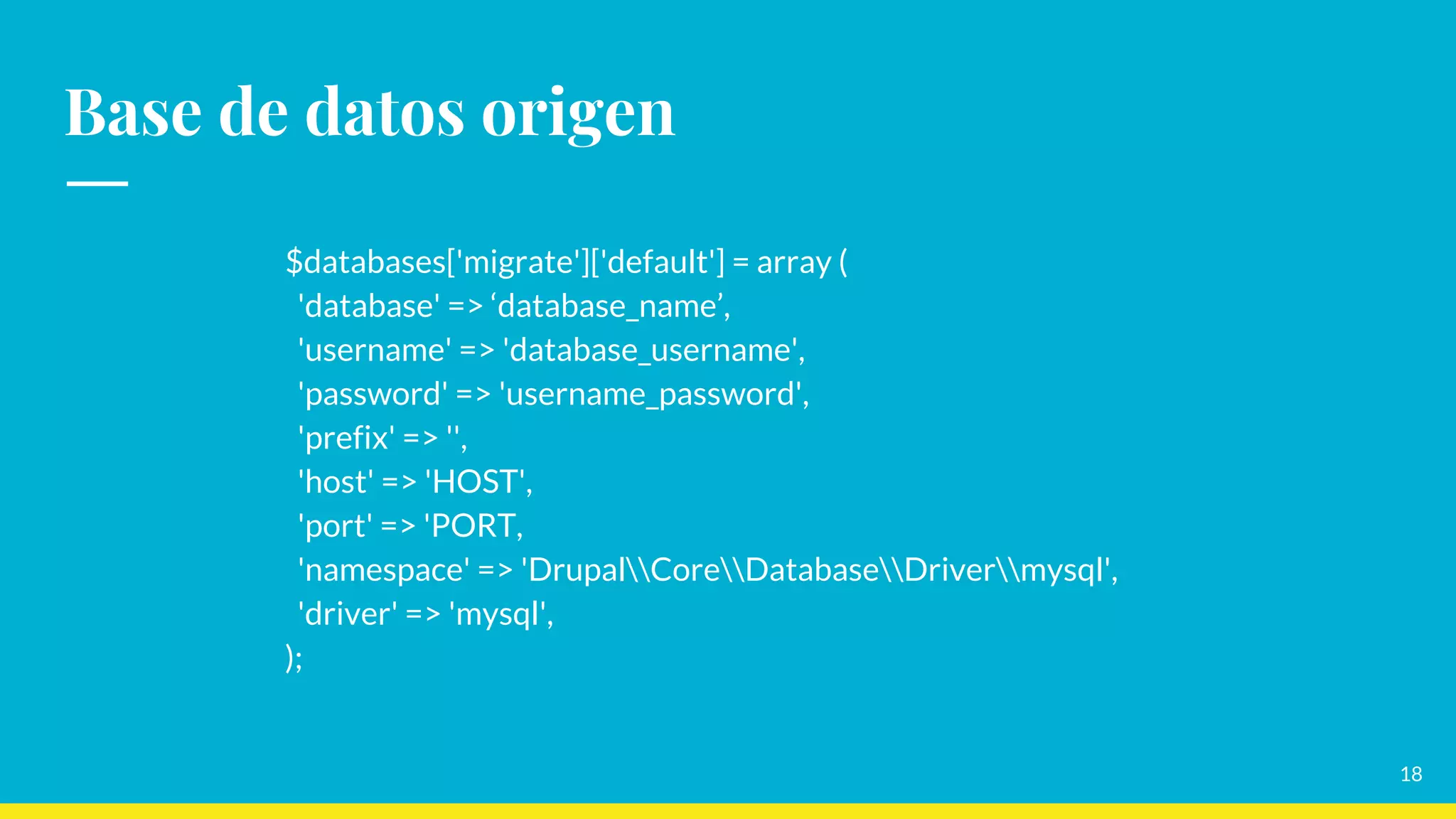 Base de datos origen

$databases['migrate']['default'] = array (
'database' => ‘database_name’,
'username' => 'database_username',
'password' => 'username_password',
'prefix' => '',
'host' => 'HOST',
'port' => 'PORT,
'namespace' => 'Drupal\\Core\\Database\\Driver\\mysql',
'driver' => 'mysql',
);

18